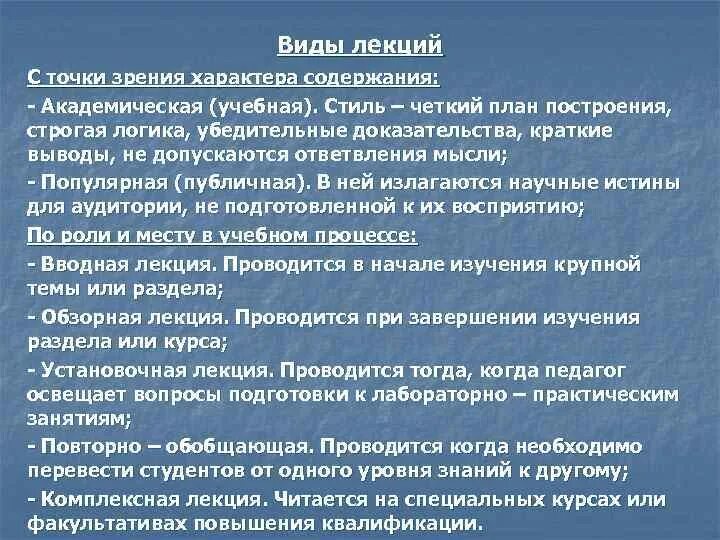 Виды лекций

С точки зрения характера содержания:

- Академическая (учебная). Стиль – четкий план построения, строгая логика, убедительные доказательства, краткие выводы, не допускаются ответвления мысли;

- Популярная (публичная). В ней излагаются научные истины для аудитории, не подготовленной к их восприятию;

По роли и месту в учебном процессе:

- Вводная лекция. Проводится в начале изучения крупной темы или раздела;

- Обзорная лекция. Проводится при завершении изучения раздела или курса;

- Установочная лекция. Проводится тогда, когда педагог освещает вопросы подготовки к лабораторно – практическим занятиям;

- Повторно – обобщающая. Проводится когда необходимо перевести студентов от одного уровня знаний к другому;

- Комплексная лекция. Читается на специальных курсах или факультативах повышения квалификации.